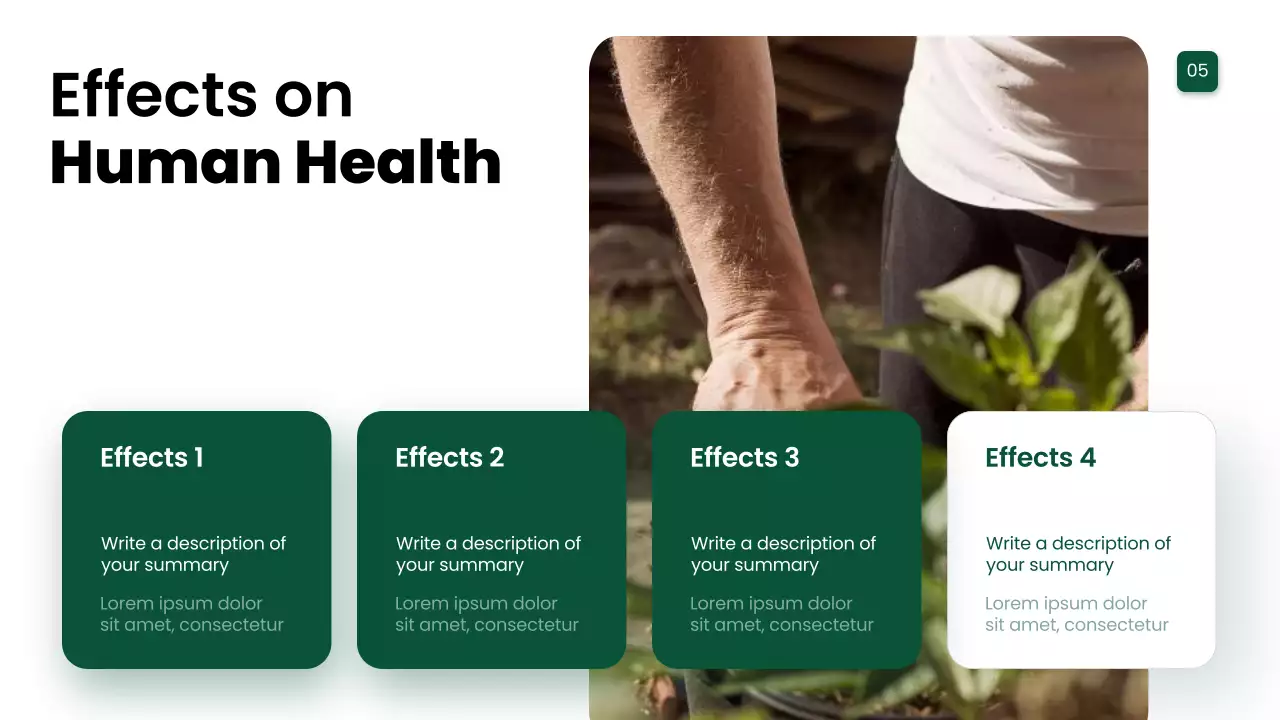 Effects on Human Health

05

Effects 1

Write a description of your summary

Lorem ipsum dolor sit amet, consectetur

Effects 2

Write a description of your summary

Lorem ipsum dolor sit amet, consectetur

Effects 3

Write a description of your summary

Lorem ipsum dolor sit amet, consectetur

Effects 4

Write a description of your summary

Lorem ipsum dolor sit amet, consectetur